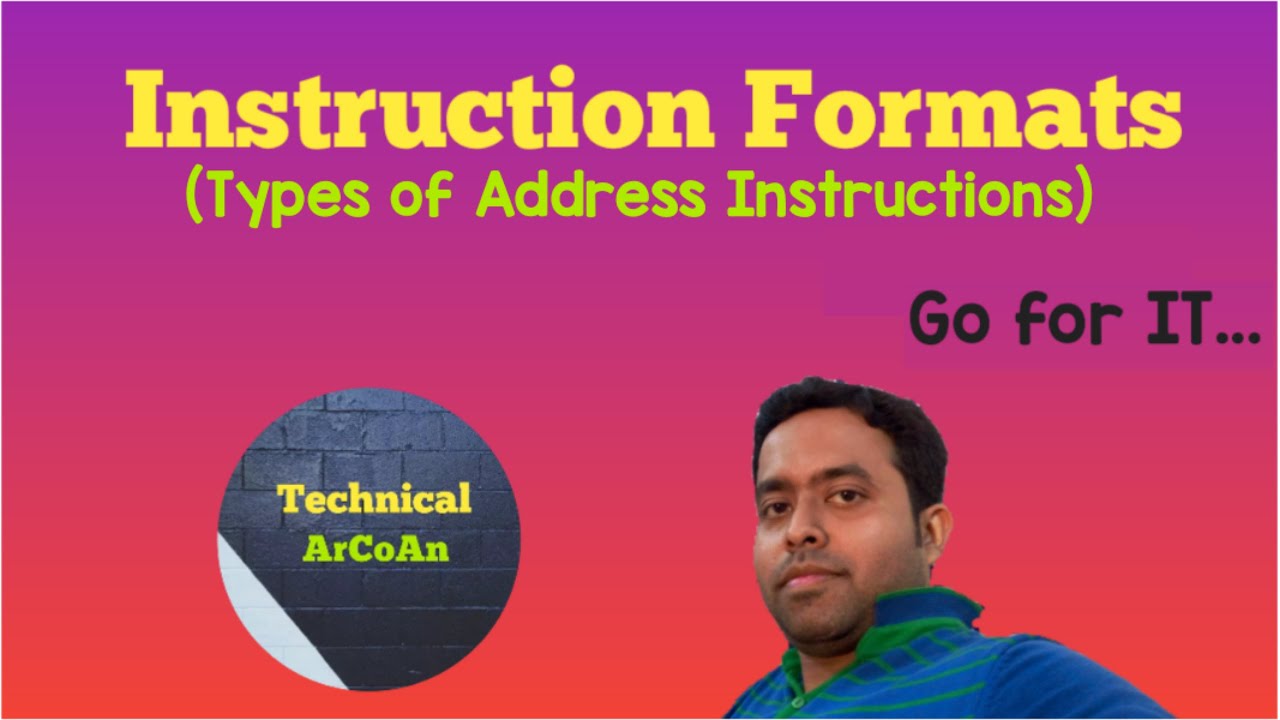 Instruction Formats
(Types of Address Instructions)

Go for IT...

Technical
ArCoAn